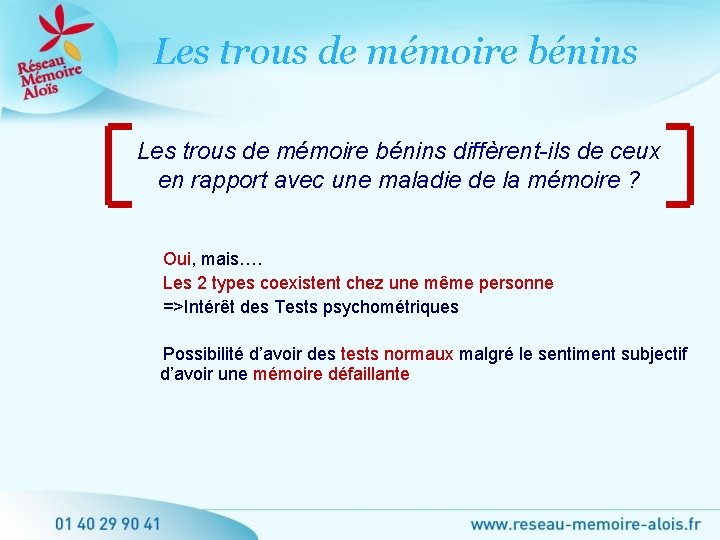 Réseau Mémoire Aloïs

Les trous de mémoire bénins

Les trous de mémoire bénins diffèrent-ils de ceux en rapport avec une maladie de la mémoire ?

Oui, mais….
Les 2 types coexistent chez une même personne
=>Intérêt des Tests psychométriques

Possibilité d'avoir des tests normaux malgré le sentiment subjectif d'avoir une mémoire défaillante

01 40 29 90 41

www.reseau-memoire-alois.fr